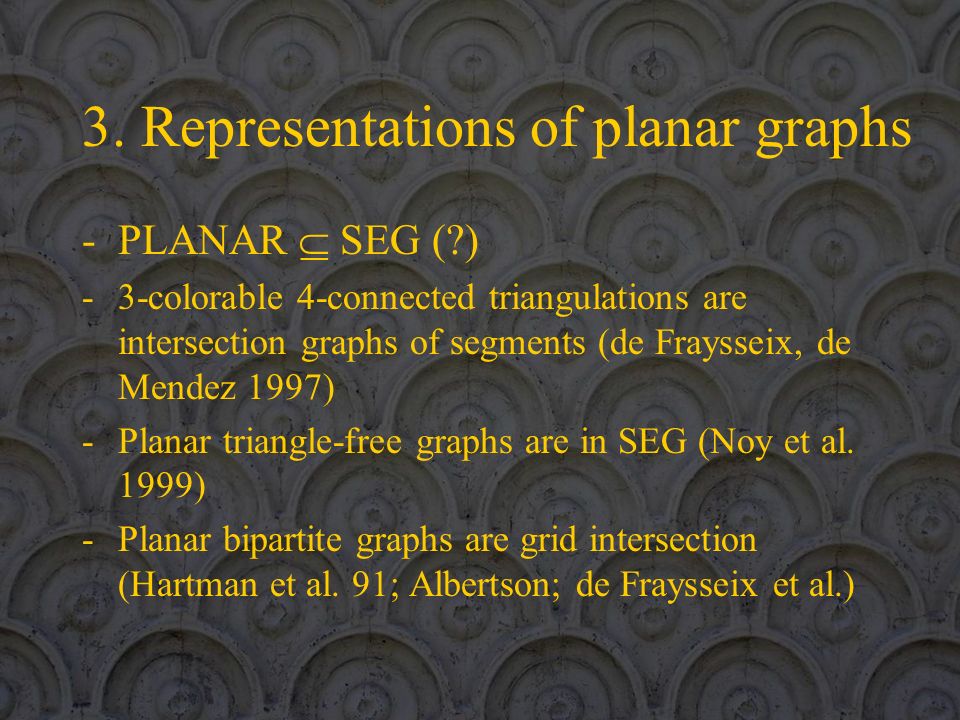 3. Representations of planar graphs

- PLANAR $\subseteq$ SEG (?)
- 3-colorable 4-connected triangulations are intersection graphs of segments (de Fraysseix, de Mendez 1997)
- Planar triangle-free graphs are in SEG (Noy et al. 1999)
- Planar bipartite graphs are grid intersection (Hartman et al. 91; Albertson; de Fraysseix et al.)